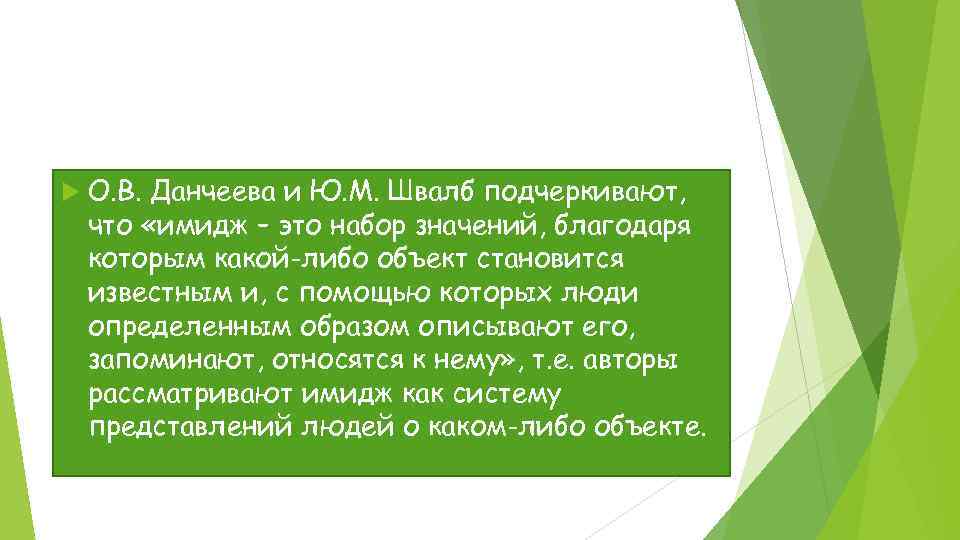 О.В. Данчеева и Ю.М. Швалб подчеркивают, что «имидж – это набор значений, благодаря которым какой-либо объект становится известным и, с помощью которых люди определенным образом описывают его, запоминают, относятся к нему», т.е. авторы рассматривают имидж как систему представлений людей о каком-либо объекте.